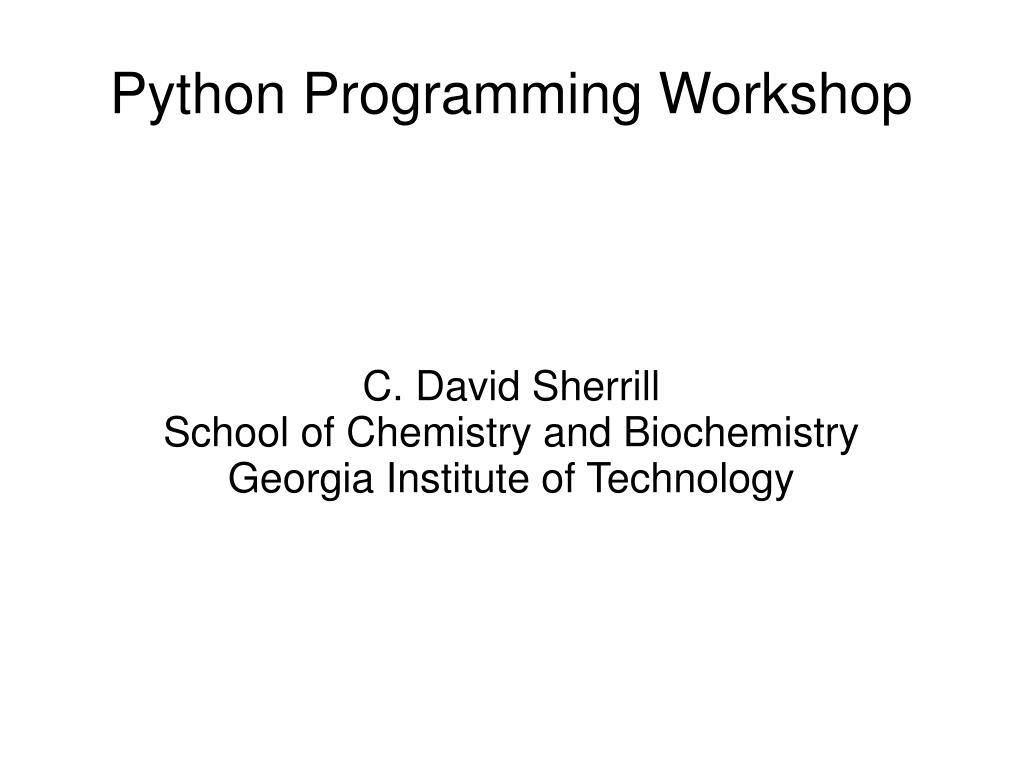 Python Programming Workshop

C. David Sherrill
School of Chemistry and Biochemistry
Georgia Institute of Technology